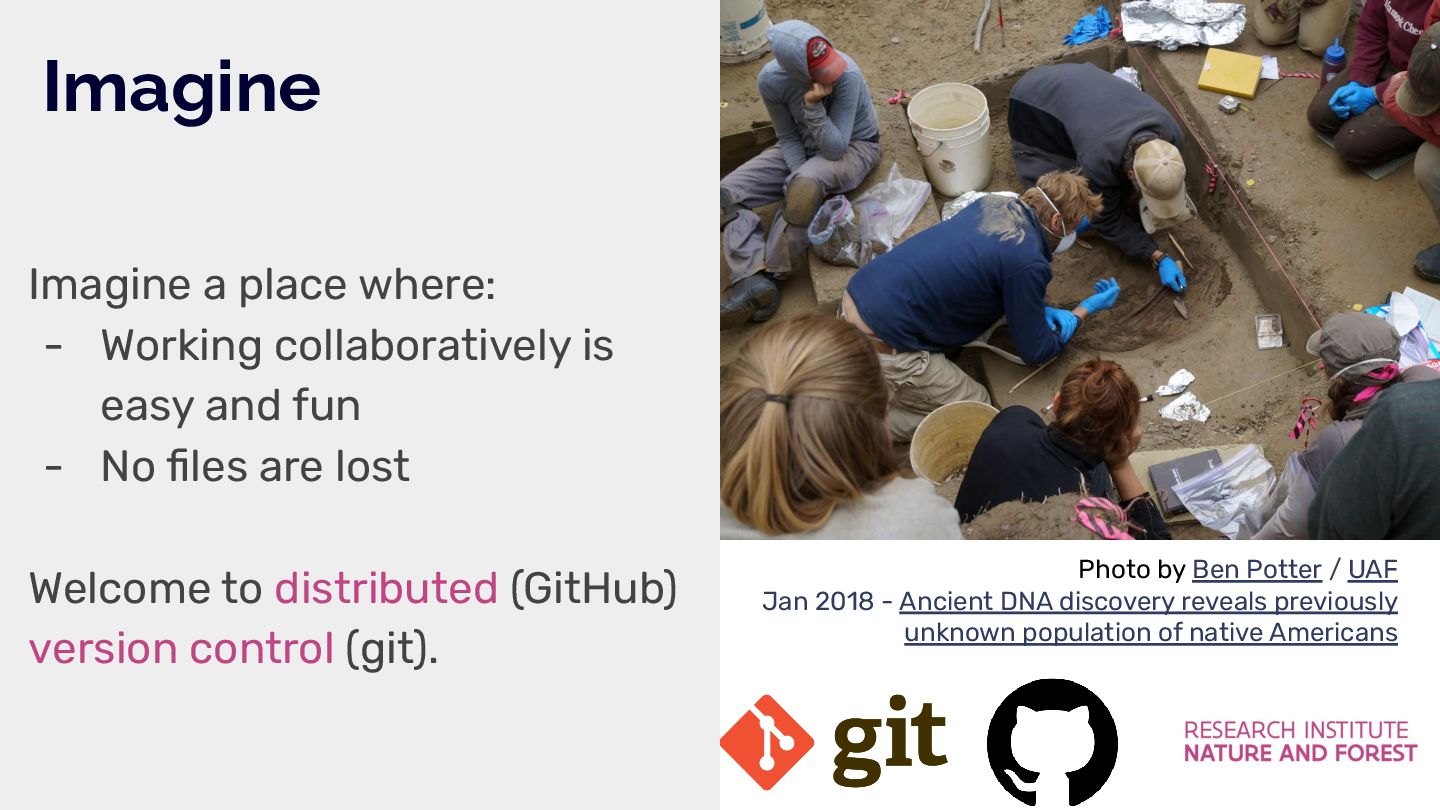 Imagine

Imagine a place where:
- Working collaboratively is easy and fun
- No files are lost

Welcome to distributed (GitHub) version control (git).

Photo by Ben Potter / UAF
Jan 2018 - Ancient DNA discovery reveals previously unknown population of native Americans

git

RESEARCH INSTITUTE
NATURE AND FOREST